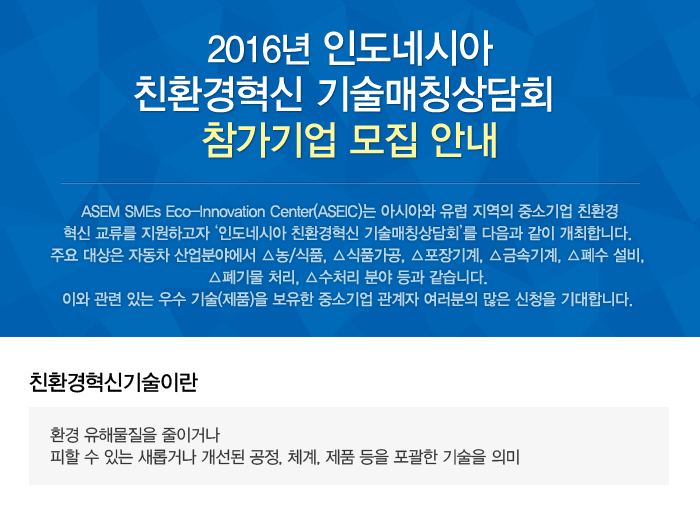 2016년 인도네시아
친환경혁신 기술매칭상담회
참가기업 모집 안내

ASEM SMEs Eco-Innovation Center(ASEIC)는 아시아와 유럽 지역의 중소기업 친환경 혁신 교류를 지원하고자 '인도네시아 친환경혁신 기술매칭상담회'를 다음과 같이 개최합니다. 주요 대상은 자동차 산업분야에서 △농/식품, △식품가공, △포장기계, △금속기계, △폐수 설비, △폐기물 처리, △수처리 분야 등과 같습니다. 이와 관련 있는 우수 기술(제품)을 보유한 중소기업 관계자 여러분의 많은 신청을 기대합니다.

친환경혁신기술이란

환경 유해물질을 줄이거나
피할 수 있는 새롭거나 개선된 공정, 체계, 제품 등을 포괄한 기술을 의미